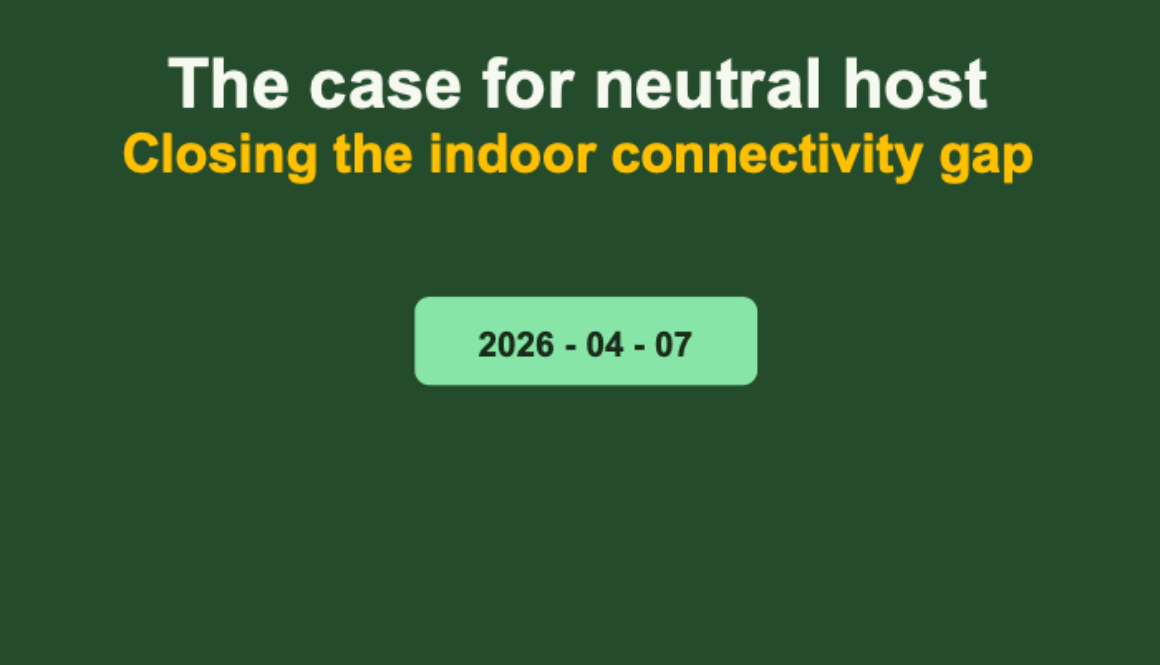 The case for neutral host
Closing the indoor connectivity gap

2026 - 04 - 07